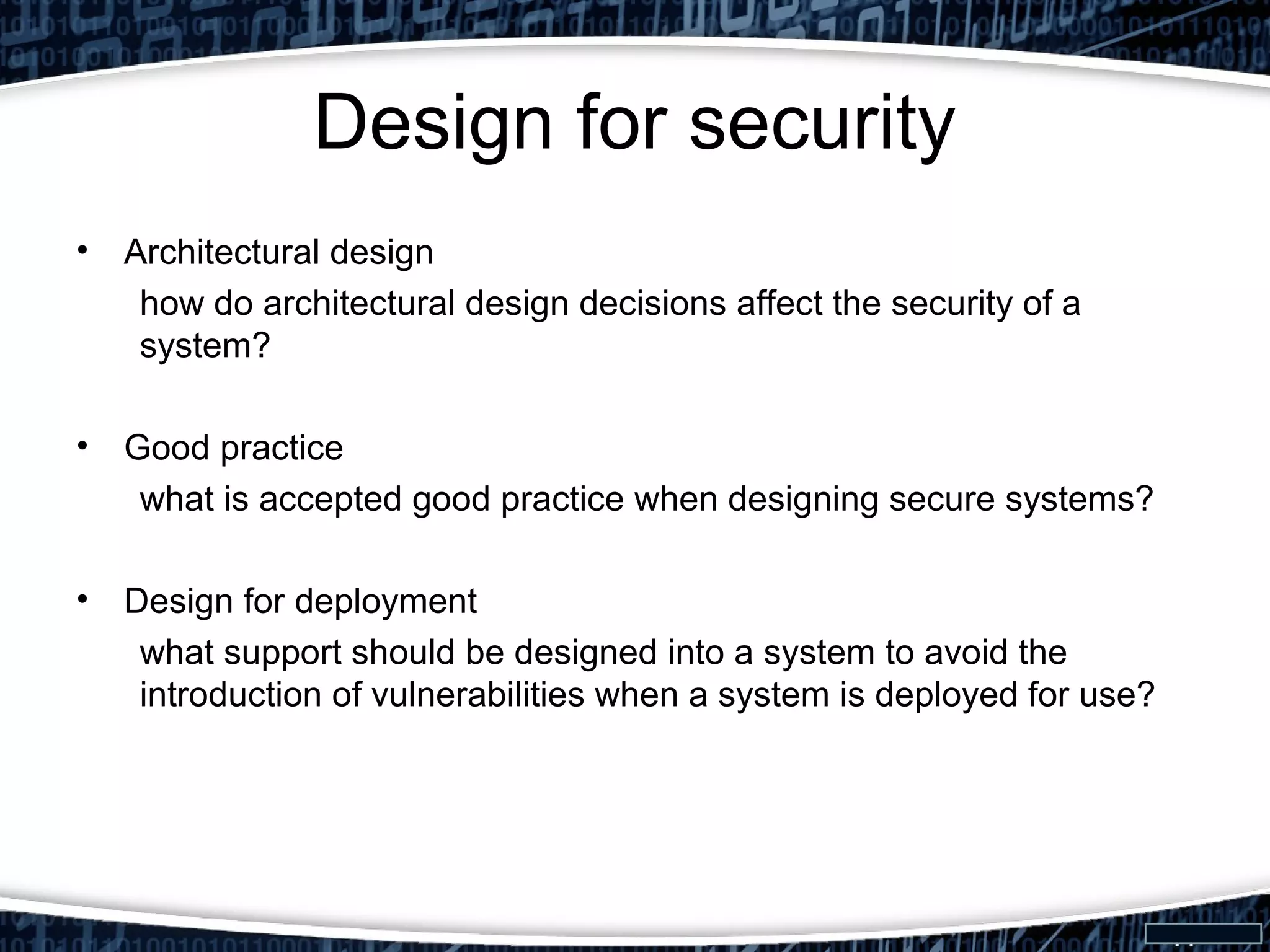 Design for security

• Architectural design
how do architectural design decisions affect the security of a system?

• Good practice
what is accepted good practice when designing secure systems?

• Design for deployment
what support should be designed into a system to avoid the introduction of vulnerabilities when a system is deployed for use?